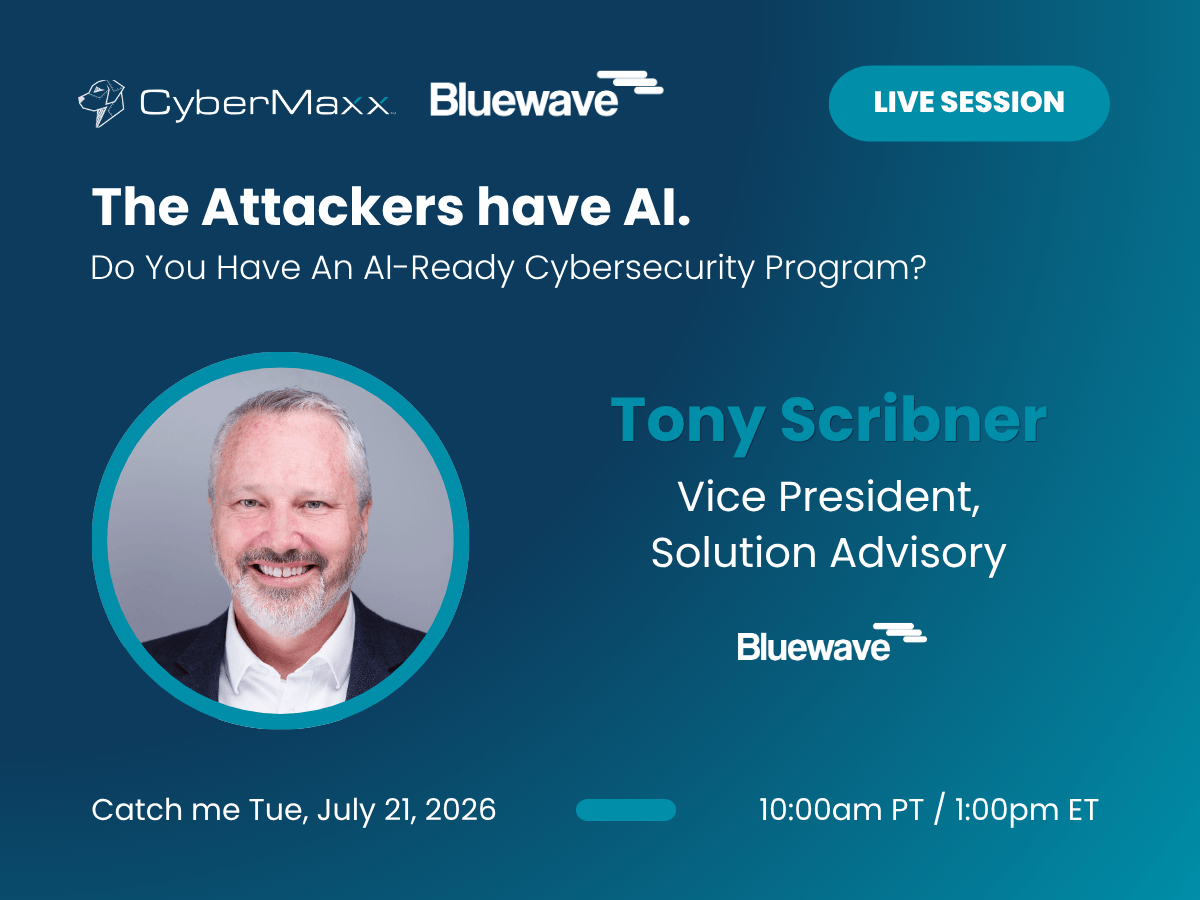 CyberMaxx Bluewave

LIVE SESSION

The Attackers have AI.

Do You Have An AI-Ready Cybersecurity Program?

Tony Scribner

Vice President, Solution Advisory

Bluewave

Catch me Tue, July 21, 2026

10:00am PT / 1:00pm ET